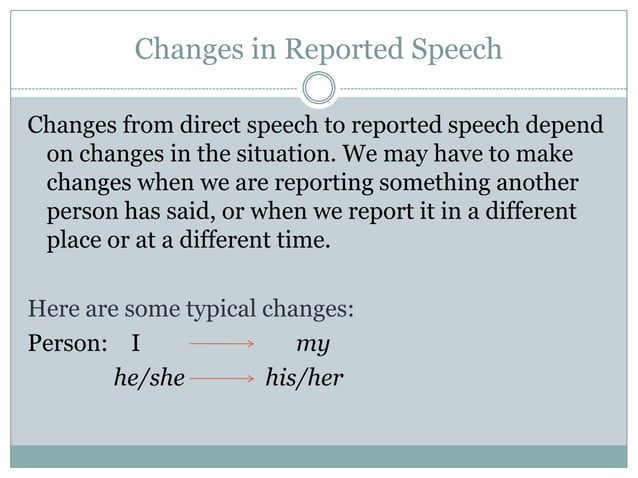 Changes in Reported Speech

Changes from direct speech to reported speech depend on changes in the situation. We may have to make changes when we are reporting something another person has said, or when we report it in a different place or at a different time.

Here are some typical changes:
Person: I → my
he/she → his/her